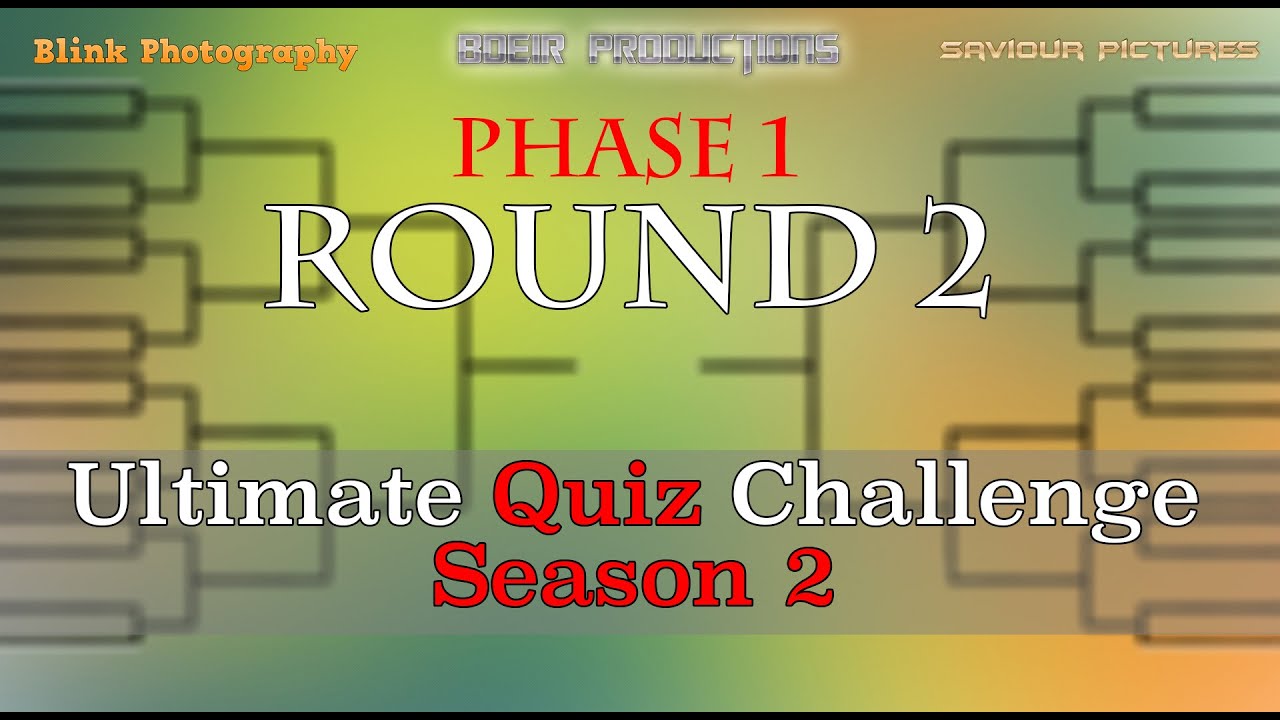 Blink Photography

BDEIR PRODUCTIONS

SAVIOUR PICTURES

PHASE 1

ROUND 2

Ultimate Quiz Challenge

Season 2